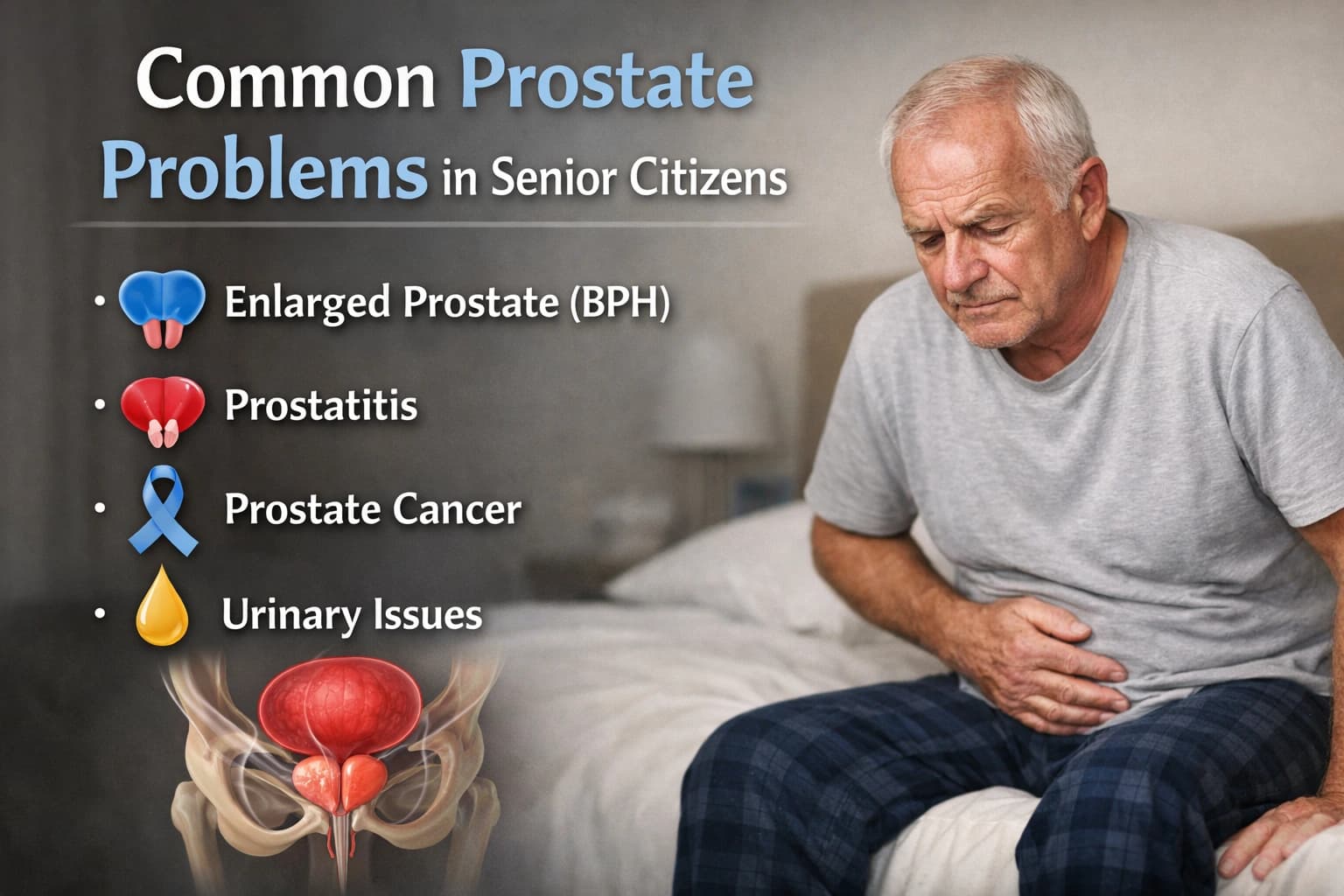 Common Prostate Problems in Senior Citizens

• Enlarged Prostate (BPH)
• Prostatitis
• Prostate Cancer
• Urinary Issues